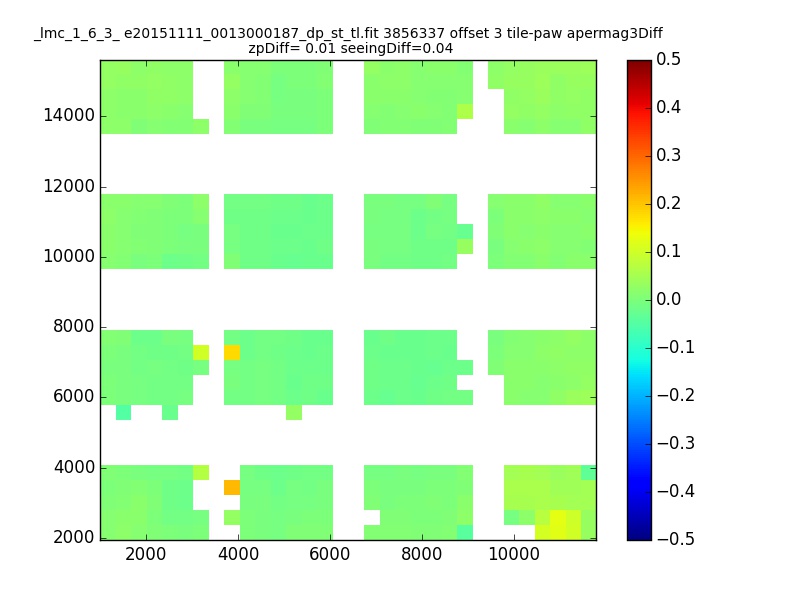 _lmc_1_6_3_ e20151111_0013000187_dp_st_tl.fit 3856337 offset 3 tile-paw apermag3Diff
zpDiff= 0.01 seeingDiff=0.04

14000
12000
10000
8000
6000
4000
2000

2000 4000 6000 8000 10000

0.5
0.4
0.3
0.2
0.1
0.0
−0.1
−0.2
−0.3
−0.4
−0.5